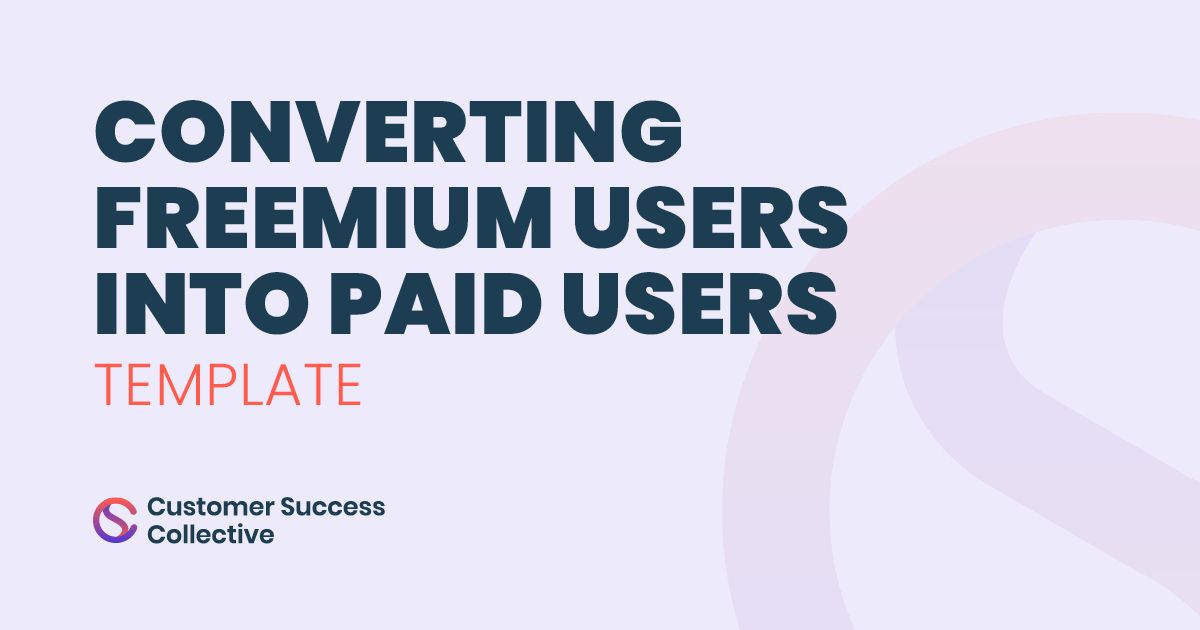 CONVERTING FREEMIUM USERS INTO PAID USERS

TEMPLATE

Customer Success Collective